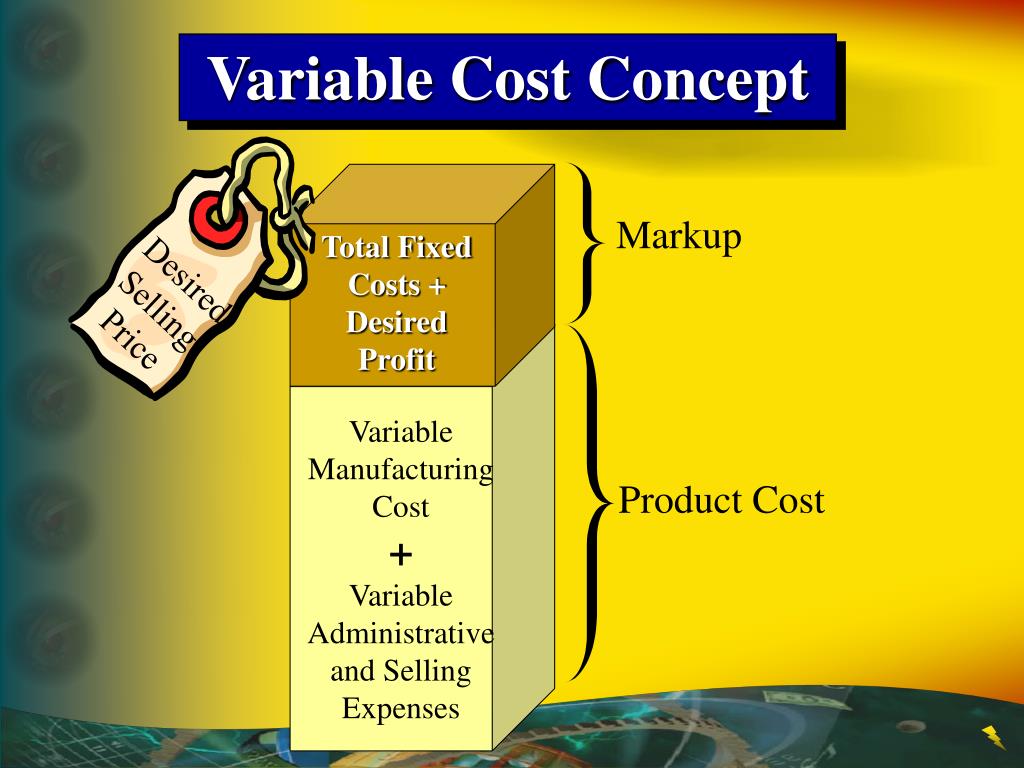 Variable Cost Concept

Desired Selling Price

Total Fixed Costs + Desired Profit

Markup

Variable Manufacturing Cost

+

Variable Administrative and Selling Expenses

Product Cost